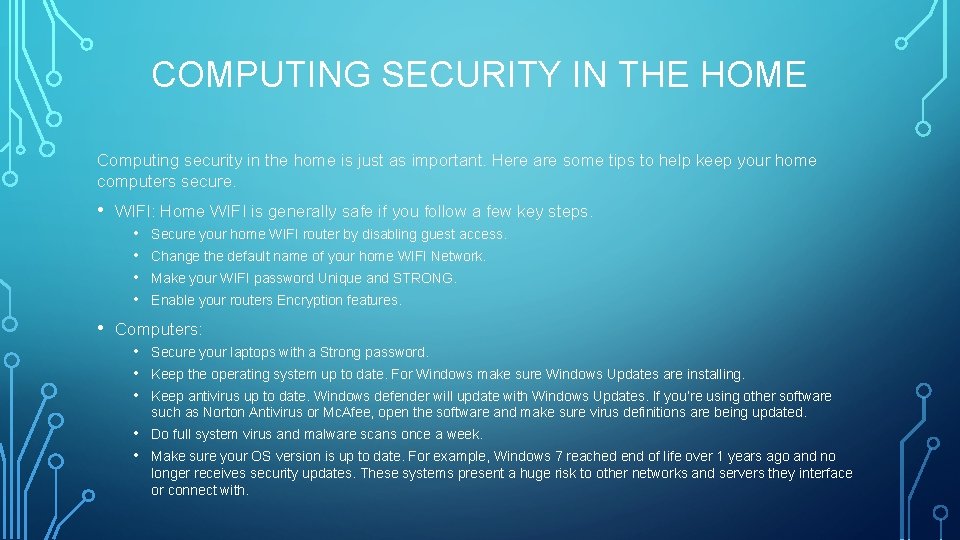 COMPUTING SECURITY IN THE HOME

Computing security in the home is just as important. Here are some tips to help keep your home computers secure.

• WIFI: Home WIFI is generally safe if you follow a few key steps.
  • Secure your home WIFI router by disabling guest access.
  • Change the default name of your home WIFI Network.
  • Make your WIFI password Unique and STRONG.
  • Enable your routers Encryption features.

• Computers:
  • Secure your laptops with a Strong password.
  • Keep the operating system up to date. For Windows make sure Windows Updates are installing.
  • Keep antivirus up to date. Windows defender will update with Windows Updates. If you're using other software such as Norton Antivirus or McAfee, open the software and make sure virus definitions are being updated.
  • Do full system virus and malware scans once a week.
  • Make sure your OS version is up to date. For example, Windows 7 reached end of life over 1 years ago and no longer receives security updates. These systems present a huge risk to other networks and servers they interface or connect with.